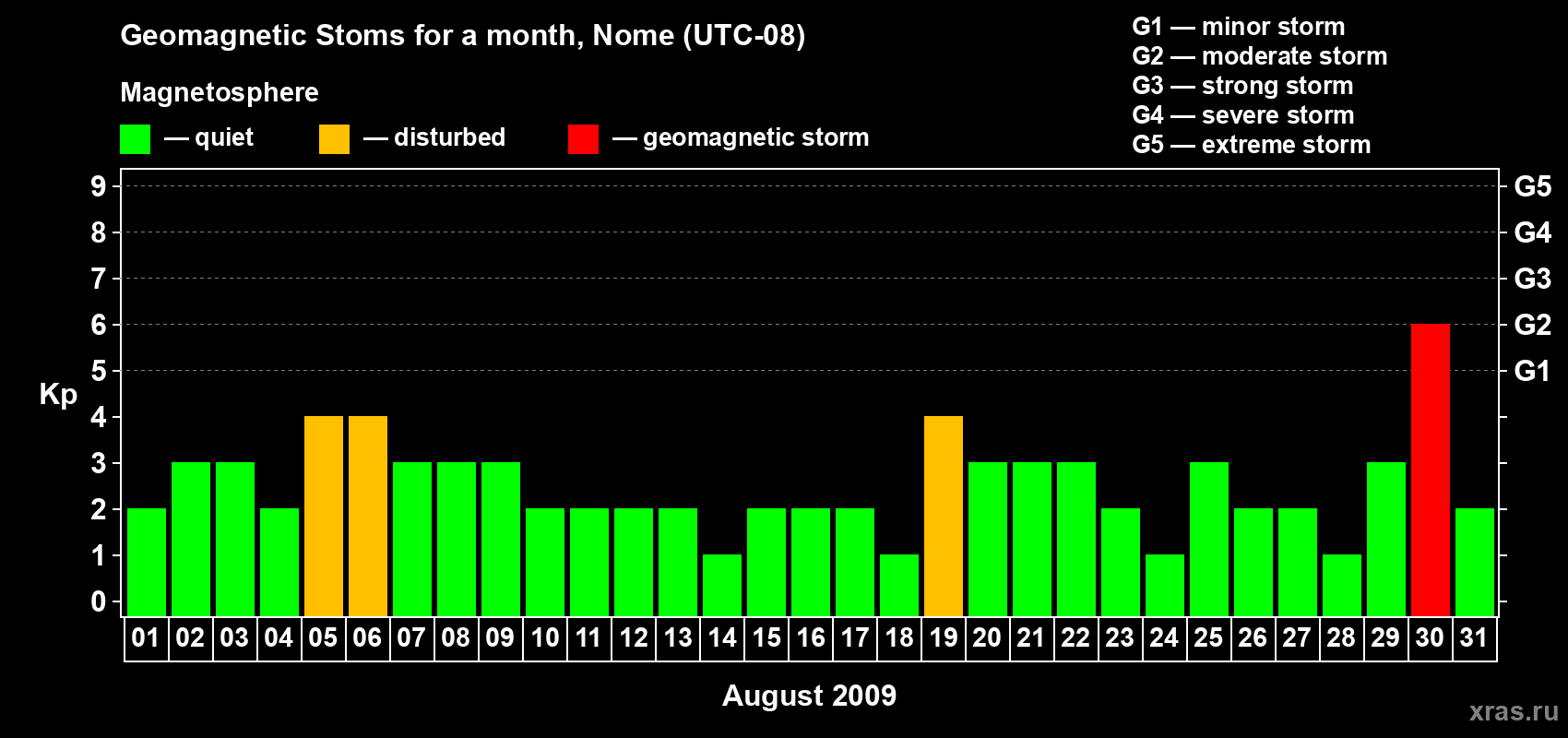 Geomagnetic Stoms for a month, Nome (UTC-08)

Magnetosphere

— quiet — disturbed — geomagnetic storm

G1 — minor storm
G2 — moderate storm
G3 — strong storm
G4 — severe storm
G5 — extreme storm

Kp

9
8
7
6
5
4
3
2
1
0

G5
G4
G3
G2
G1

01 02 03 04 05 06 07 08 09 10 11 12 13 14 15 16 17 18 19 20 21 22 23 24 25 26 27 28 29 30 31

August 2009

xras.ru